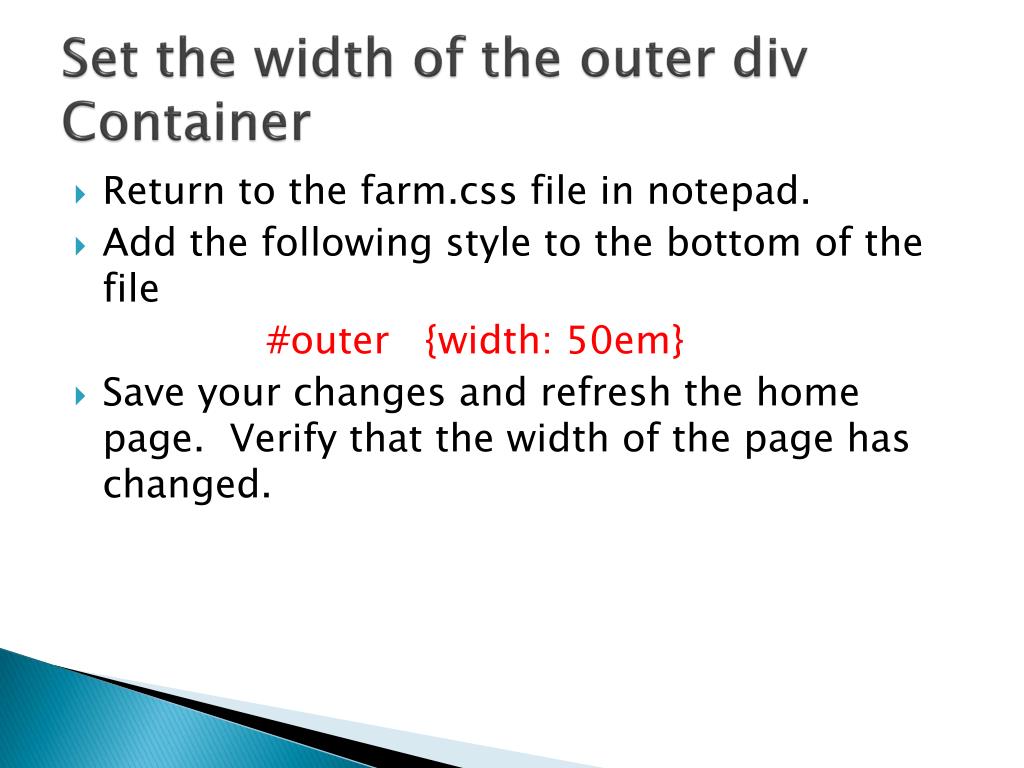 Set the width of the outer div Container

Return to the farm.css file in notepad.

Add the following style to the bottom of the file

#outer {width: 50em}

Save your changes and refresh the home page. Verify that the width of the page has changed.